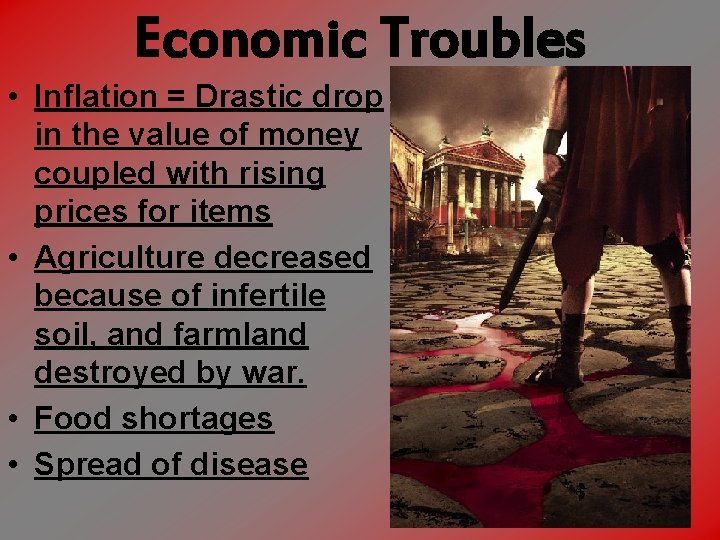 Economic Troubles

• Inflation = Drastic drop in the value of money coupled with rising prices for items

• Agriculture decreased because of infertile soil, and farmland destroyed by war.

• Food shortages

• Spread of disease